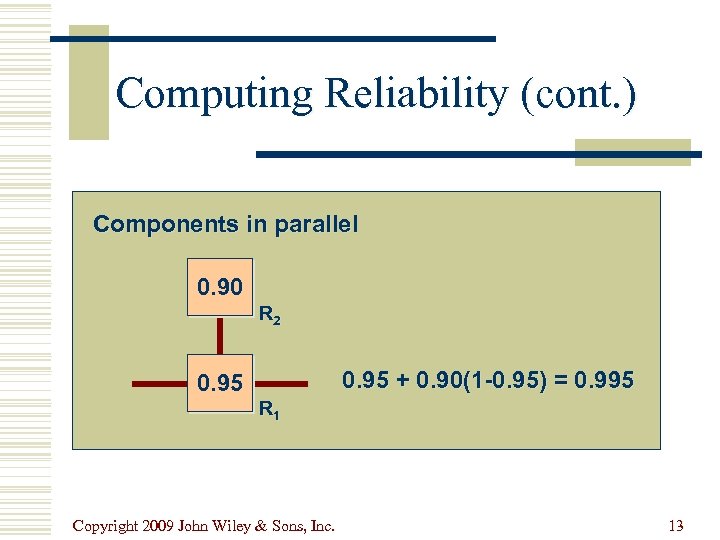 Computing Reliability (cont.)

Components in parallel

0.90

$R_2$

0.95

$R_1$

0.95 + 0.90(1-0.95) = 0.995

Copyright 2009 John Wiley & Sons, Inc.

13